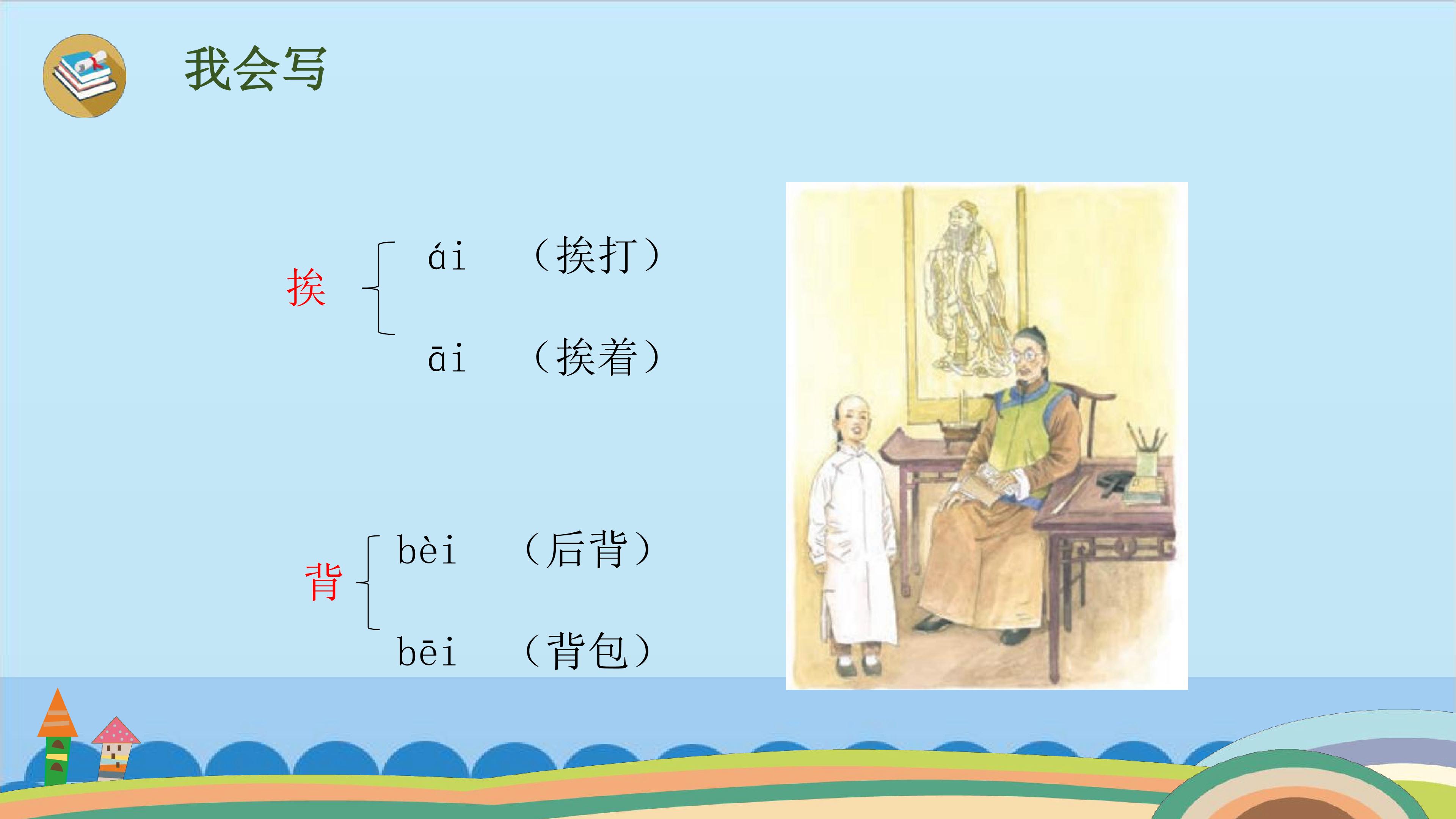 我会写

挨

ái （挨打）

āi （挨着）

背

bèi （后背）

bēi （背包）